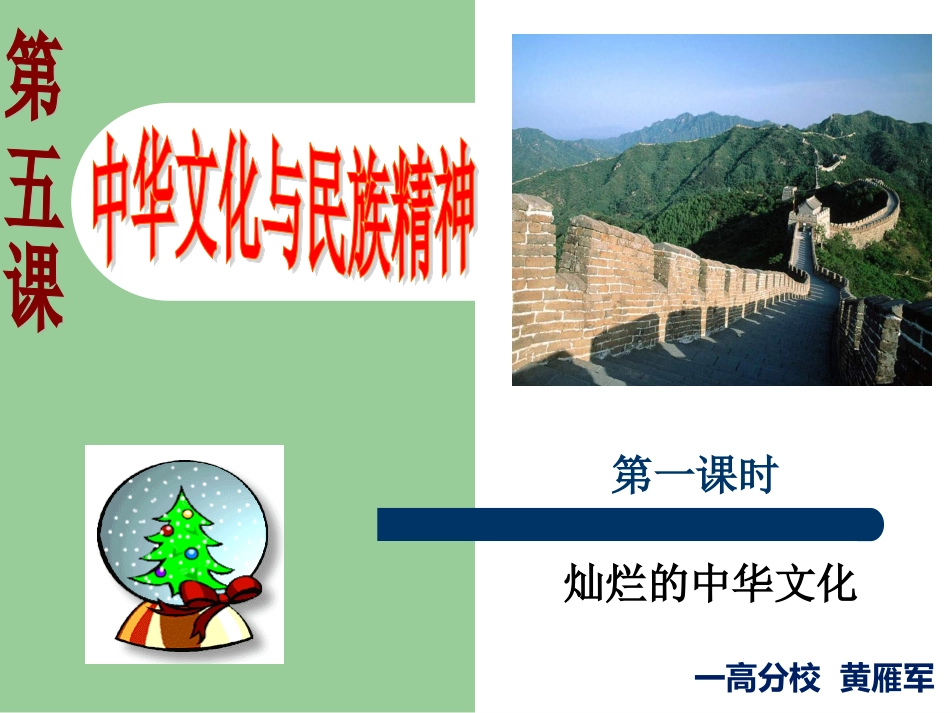 第五课

中华文化与民族精神

第一课时

灿烂的中华文化

一高分校 黄雁军